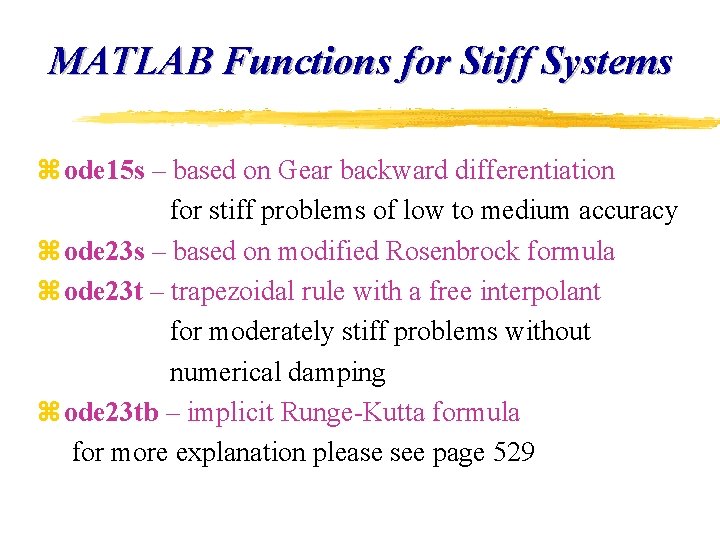 MATLAB Functions for Stiff Systems

⌘ ode15s – based on Gear backward differentiation
for stiff problems of low to medium accuracy

⌘ ode23s – based on modified Rosenbrock formula

⌘ ode23t – trapezoidal rule with a free interpolant
for moderately stiff problems without numerical damping

⌘ ode23tb – implicit Runge-Kutta formula
for more explanation please see page 529